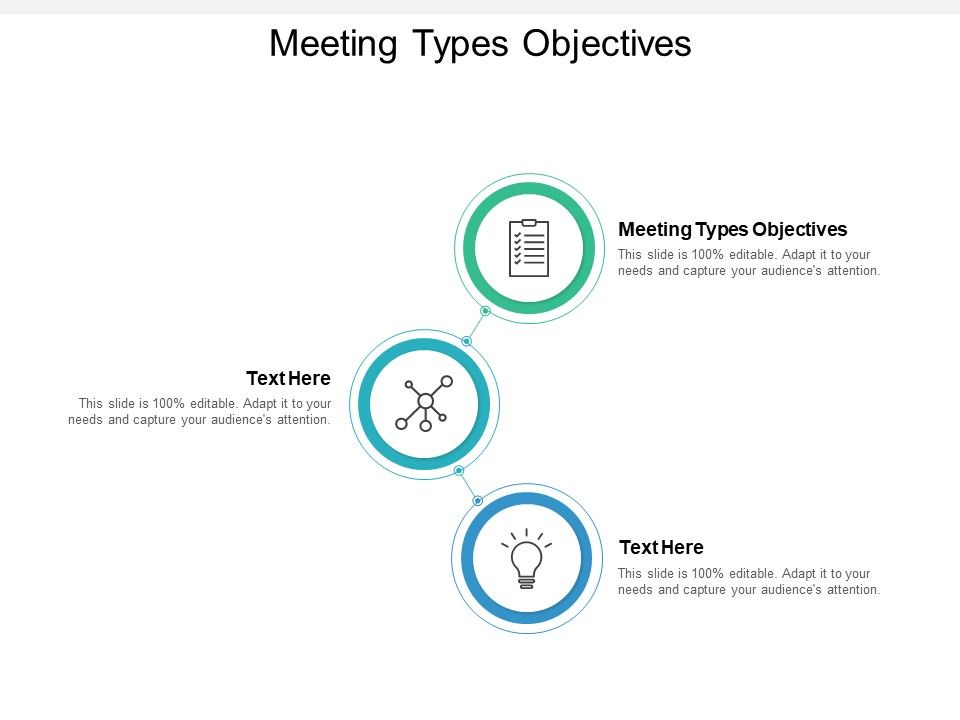 Meeting Types Objectives

Meeting Types Objectives
This slide is 100% editable. Adapt it to your needs and capture your audience's attention.

Text Here
This slide is 100% editable. Adapt it to your needs and capture your audience's attention.

Text Here
This slide is 100% editable. Adapt it to your needs and capture your audience's attention.